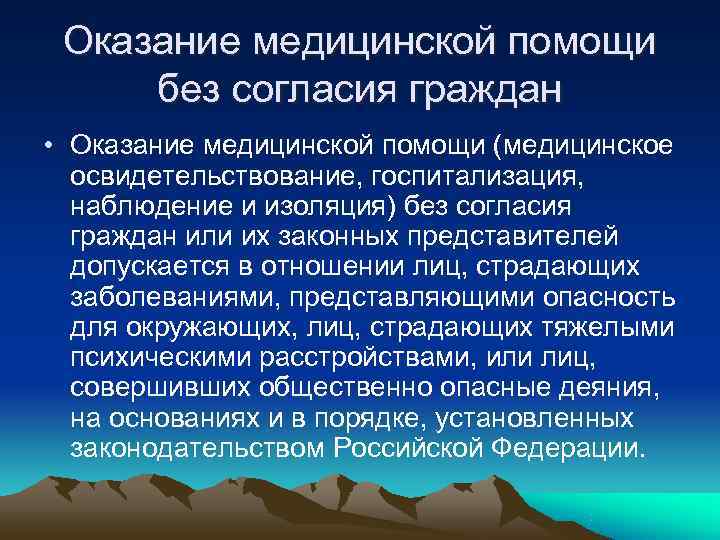 Оказание медицинской помощи без согласия граждан

• Оказание медицинской помощи (медицинское освидетельствование, госпитализация, наблюдение и изоляция) без согласия граждан или их законных представителей допускается в отношении лиц, страдающих заболеваниями, представляющими опасность для окружающих, лиц, страдающих тяжелыми психическими расстройствами, или лиц, совершивших общественно опасные деяния, на основаниях и в порядке, установленных законодательством Российской Федерации.